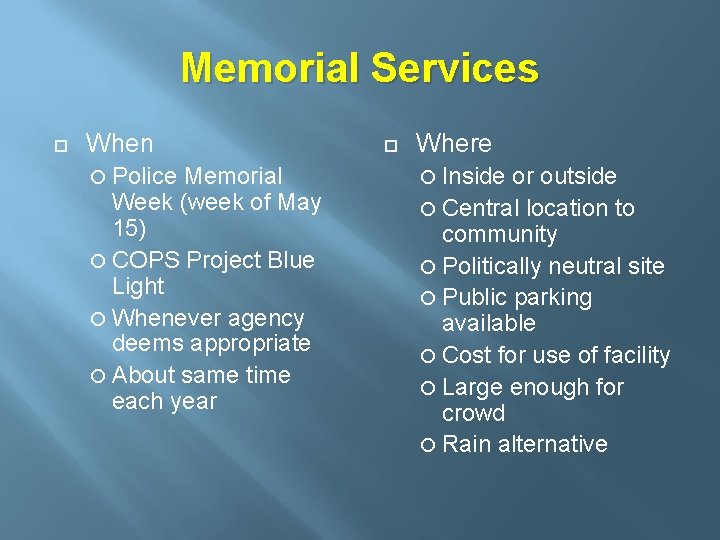 Memorial Services

When
Police Memorial Week (week of May 15)
COPS Project Blue Light
Whenever agency deems appropriate
About same time each year

Where
Inside or outside
Central location to community
Politically neutral site
Public parking available
Cost for use of facility
Large enough for crowd
Rain alternative